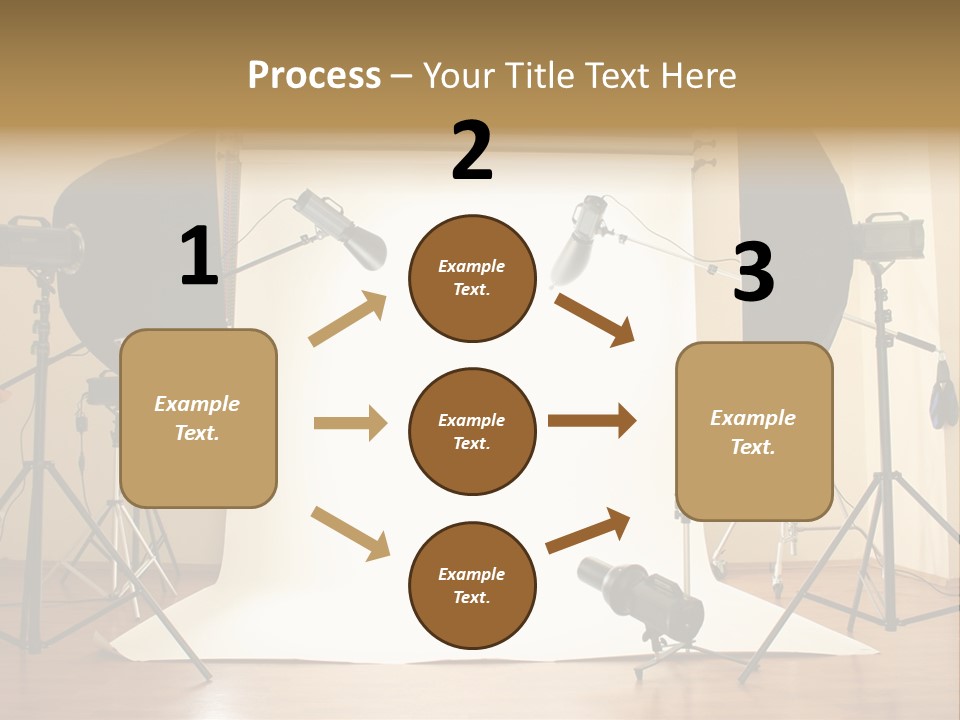 Process – Your Title Text Here

1

Example Text.

2

Example Text.

Example Text.

Example Text.

3

Example Text.